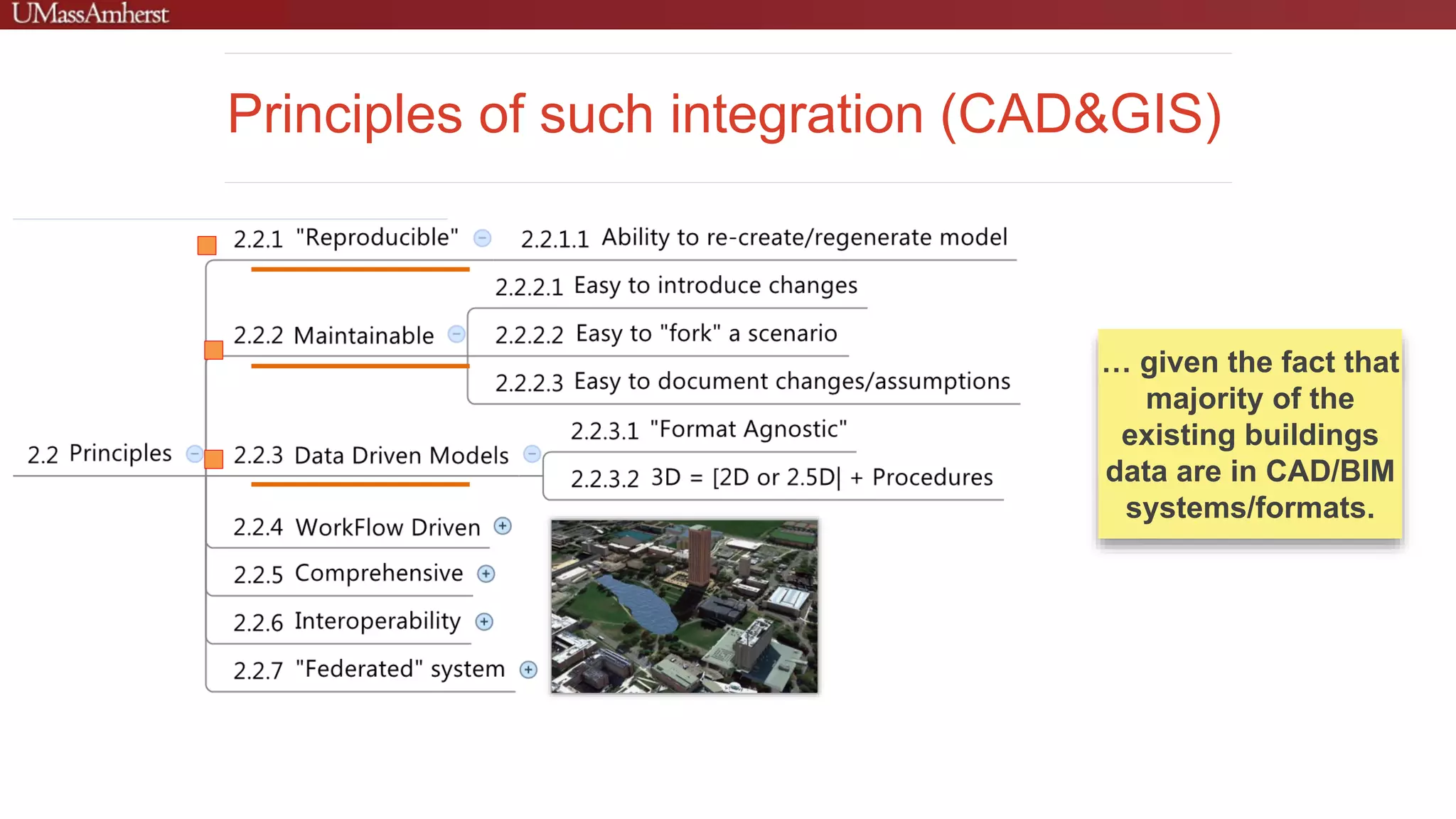 UMassAmherst

Principles of such integration (CAD&GIS)

2.2 Principles

2.2.1 "Reproducible"

2.2.1.1 Ability to re-create/regenerate model

2.2.2 Maintainable

2.2.2.1 Easy to introduce changes

2.2.2.2 Easy to "fork" a scenario

2.2.2.3 Easy to document changes/assumptions

2.2.3 Data Driven Models

2.2.3.1 "Format Agnostic"

2.2.3.2 3D = [2D or 2.5D| + Procedures

2.2.4 WorkFlow Driven

2.2.5 Comprehensive

2.2.6 Interoperability

2.2.7 "Federated" system

… given the fact that majority of the existing buildings data are in CAD/BIM systems/formats.